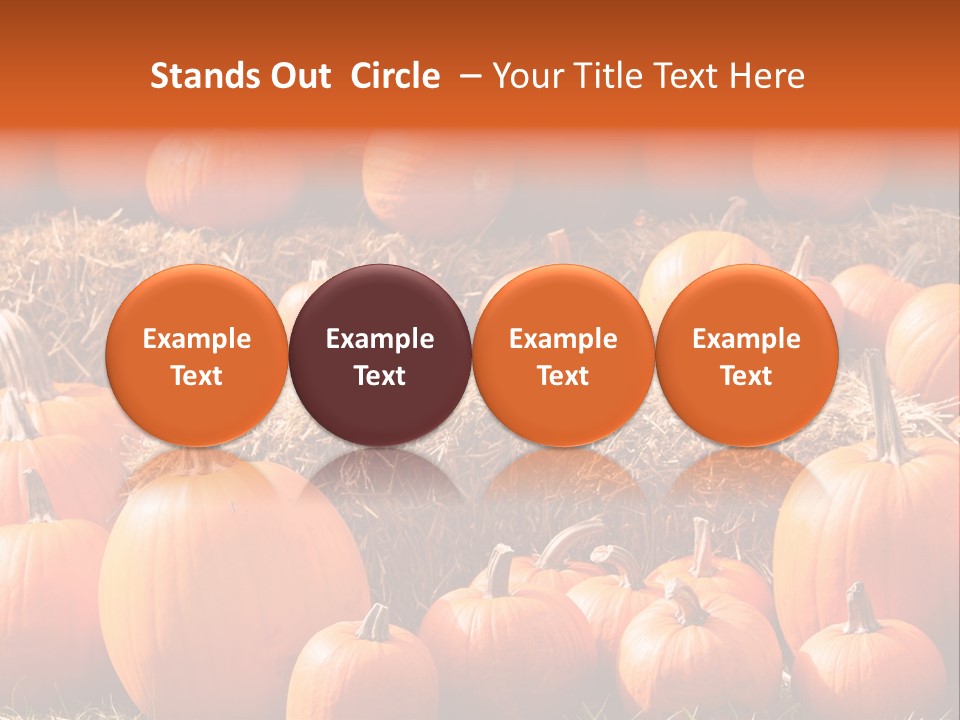 Stands Out Circle – Your Title Text Here

Example Text

Example Text

Example Text

Example Text